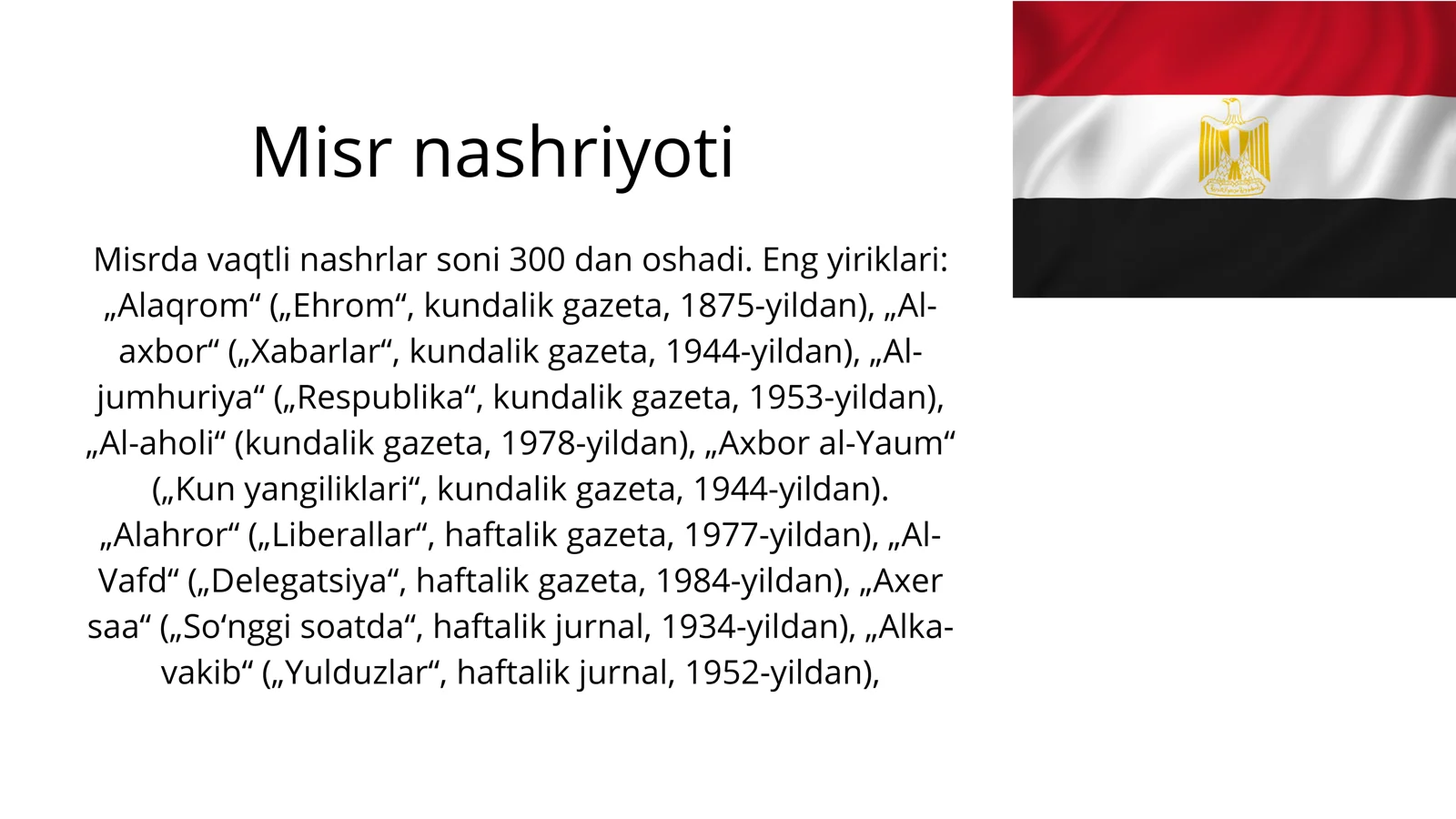 Misr nashriyoti

Misrda vaqtli nashrlar soni 300 dan oshadi. Eng yiriklari: „Alaqrom“ („Ehrom“, kundalik gazeta, 1875-yildan), „Al-axbor“ („Xabarlar“, kundalik gazeta, 1944-yildan), „Al-jumhuriya“ („Respublika“, kundalik gazeta, 1953-yildan), „Al-aholi“ (kundalik gazeta, 1978-yildan), „Axbor al-Yaum“ („Kun yangiliklari“, kundalik gazeta, 1944-yildan). „Alahror“ („Liberallar“, haftalik gazeta, 1977-yildan), „Al-Vafd“ („Delegatsiya“, haftalik gazeta, 1984-yildan), „Axer saa“ („So'nggi soatda“, haftalik jurnal, 1934-yildan), „Alka-vakib“ („Yulduzlar“, haftalik jurnal, 1952-yildan),